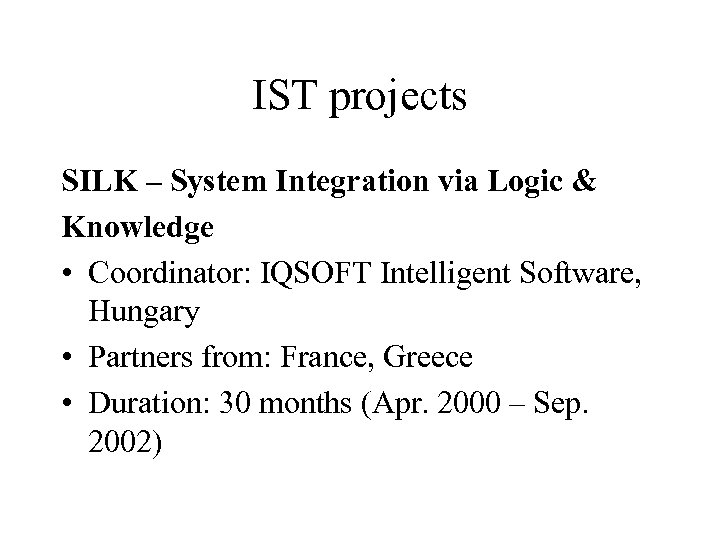 IST projects

SILK – System Integration via Logic & Knowledge

• Coordinator: IQSOFT Intelligent Software, Hungary
• Partners from: France, Greece
• Duration: 30 months (Apr. 2000 – Sep. 2002)